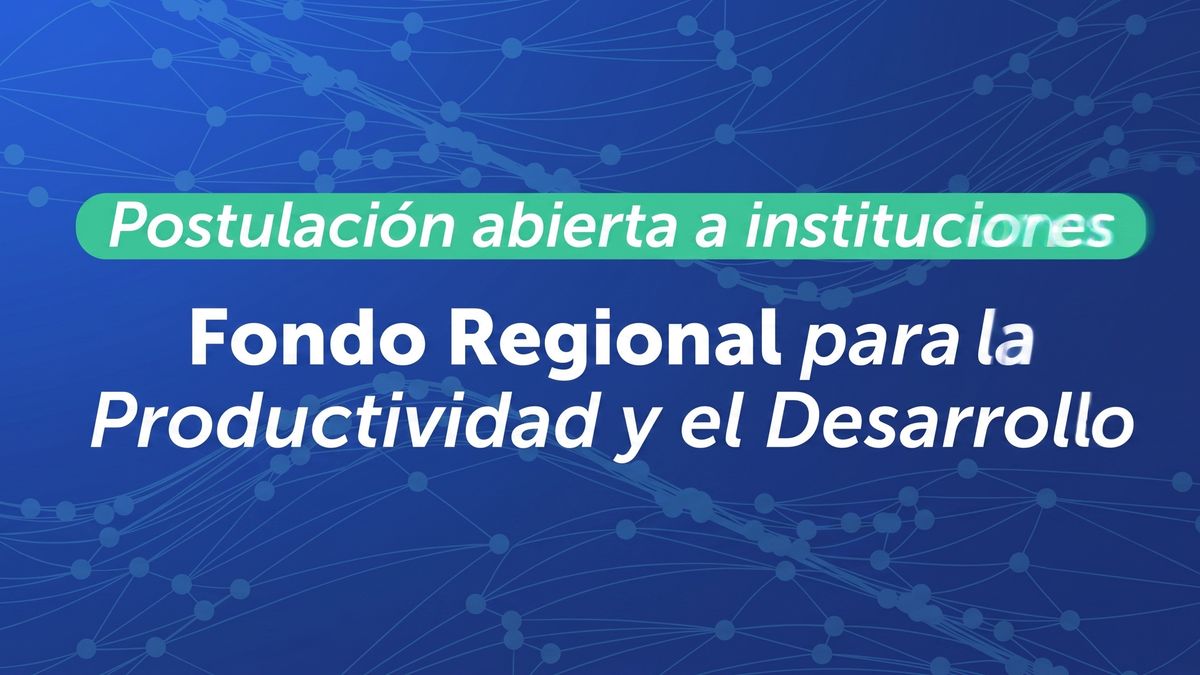 Postulación abierta a instituciones

Fondo Regional para la Productividad y el Desarrollo